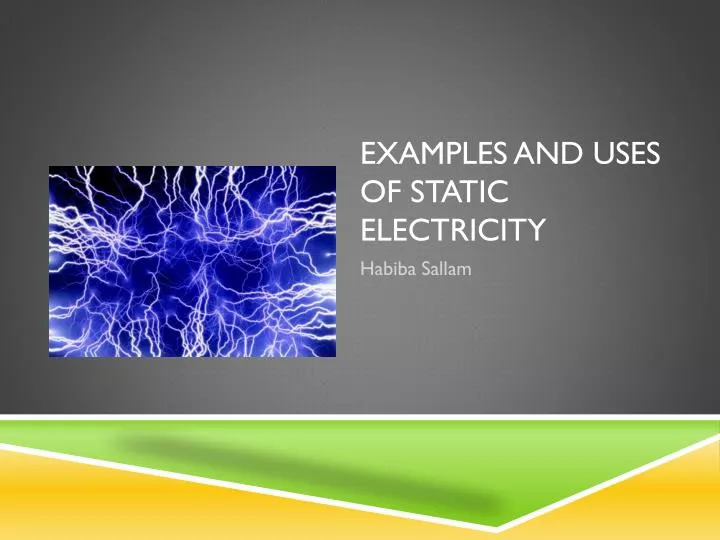 EXAMPLES AND USES OF STATIC ELECTRICITY

Habiba Sallam